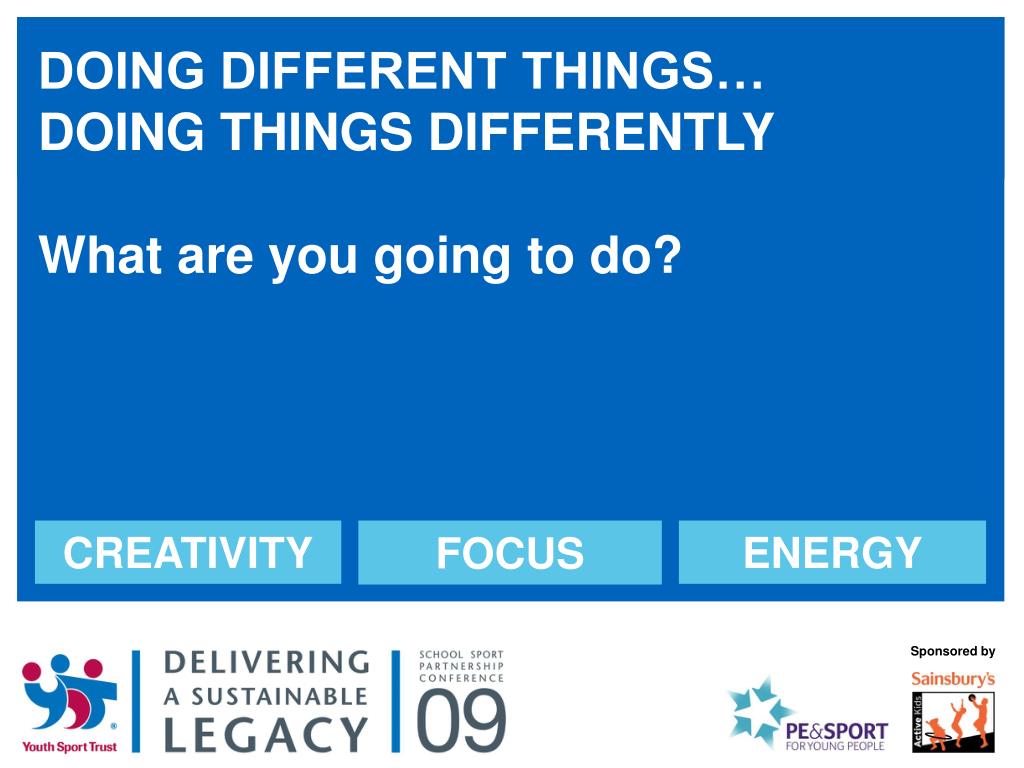 DOING DIFFERENT THINGS…
DOING THINGS DIFFERENTLY

What are you going to do?

CREATIVITY

FOCUS

ENERGY

Youth Sport Trust

DELIVERING
A SUSTAINABLE
LEGACY

SCHOOL SPORT
PARTNERSHIP
CONFERENCE
09

PE&SPORT
FOR YOUNG PEOPLE

Sponsored by
Sainsbury's
Active Kids